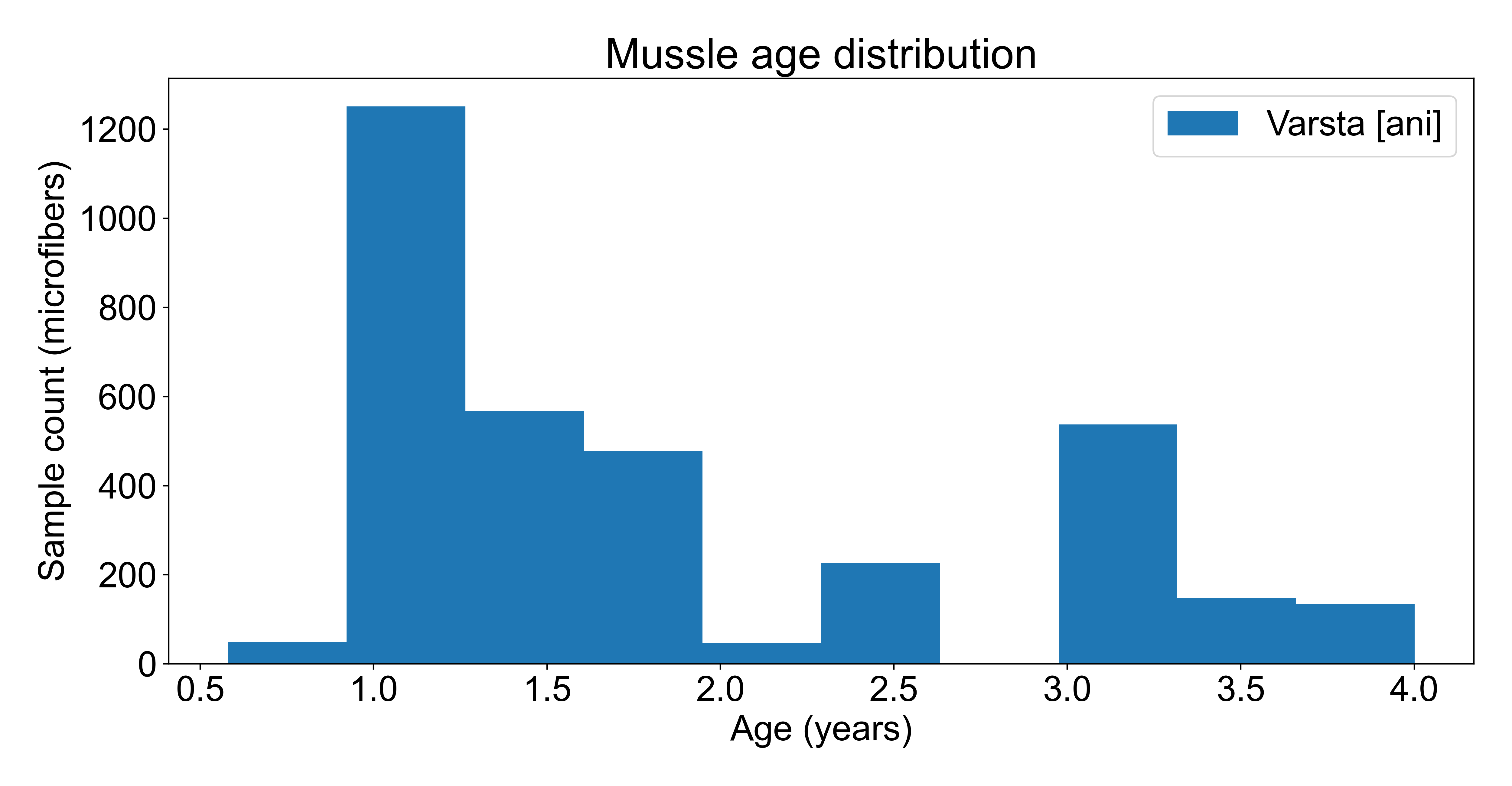 Mussle age distribution

Varsta [ani]

Sample count (microfibers)

1200
1000
800
600
400
200
0

0.5
1.0
1.5
2.0
2.5
3.0
3.5
4.0

Age (years)